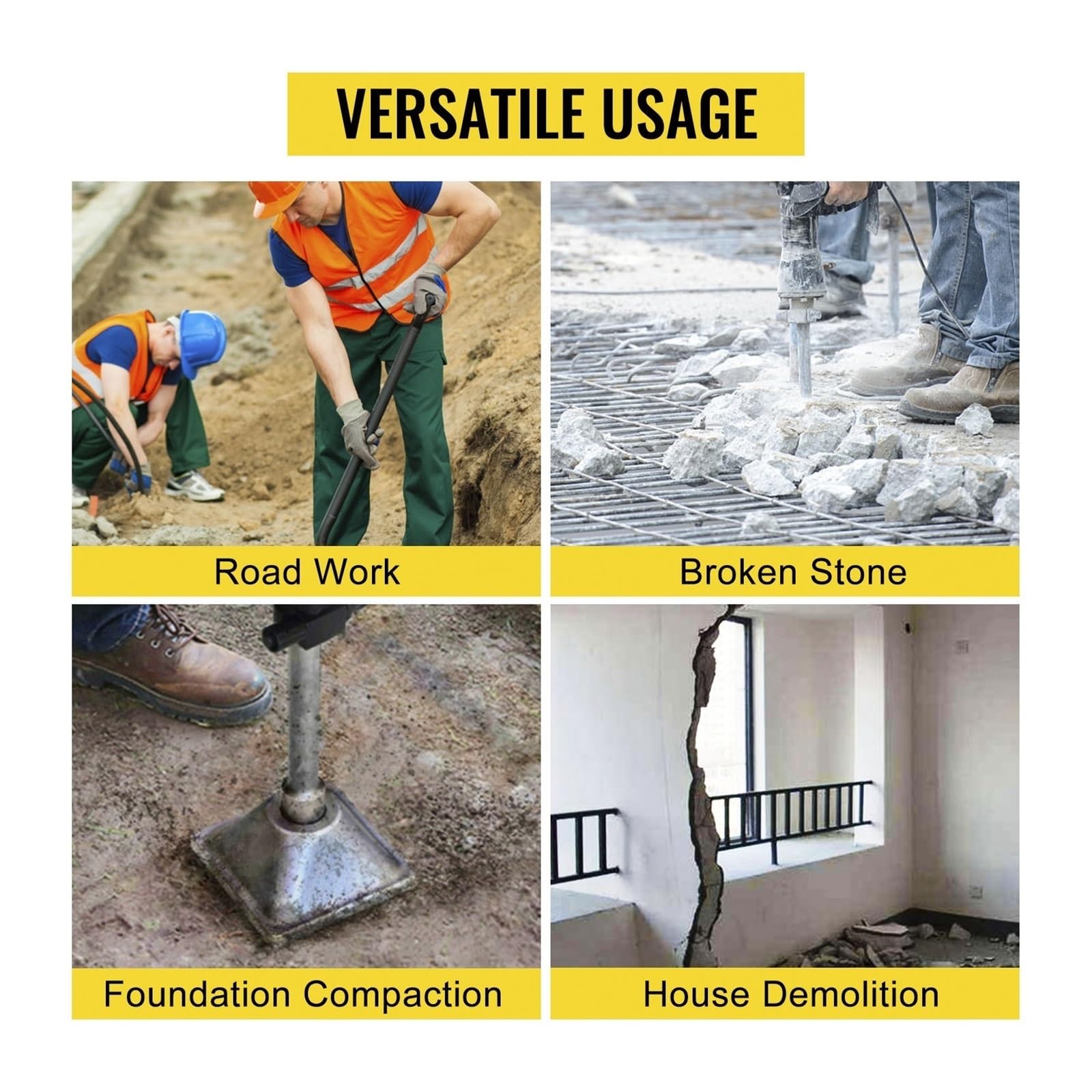 VERSATILE USAGE

Road Work

Broken Stone

Foundation Compaction

House Demolition